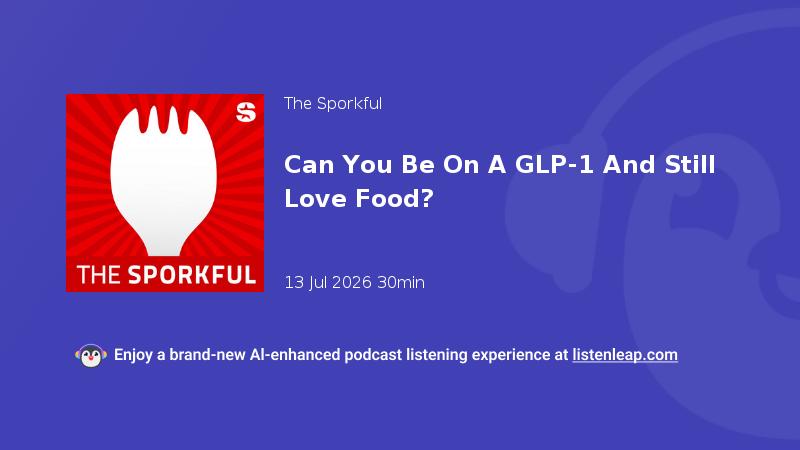 S

THE SPORKFUL

The Sporkful

Can You Be On A GLP-1 And Still Love Food?

13 Jul 2026 30min

Enjoy a brand-new AI-enhanced podcast listening experience at listenleap.com